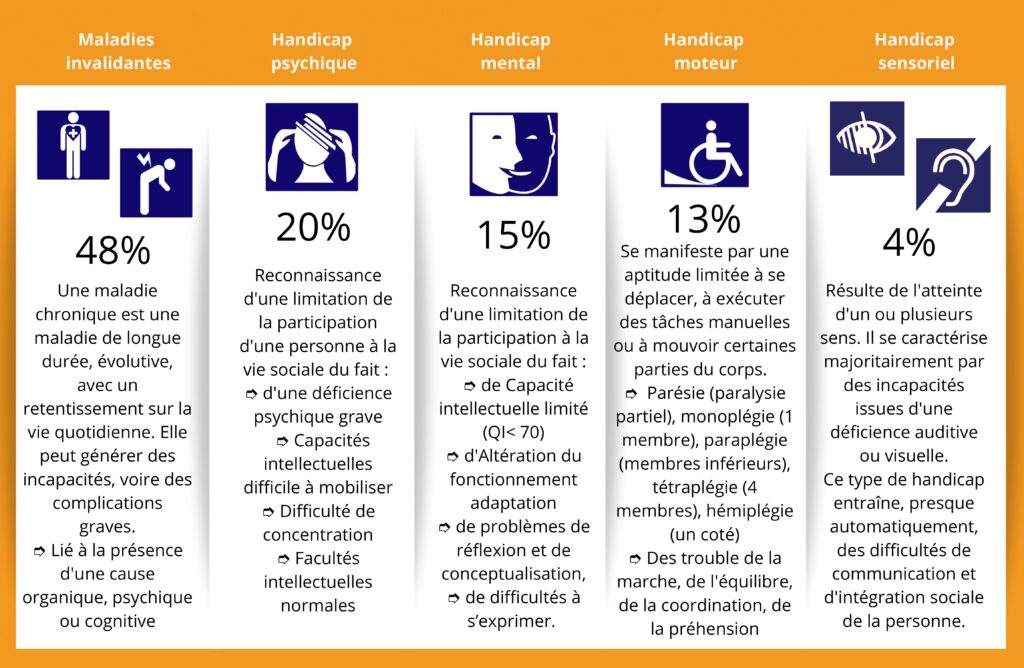 Maladies invalidantes

48%

Une maladie chronique est une maladie de longue durée, évolutive, avec un retentissement sur la vie quotidienne. Elle peut générer des incapacités, voire des complications graves.
➯ Lié à la présence d'une cause organique, psychique ou cognitive

Handicap psychique

20%

Reconnaissance d'une limitation de la participation d'une personne à la vie sociale du fait :
➯ d'une déficience psychique grave
➯ Capacités intellectuelles difficile à mobiliser
➯ Difficulté de concentration
➯ Facultés intellectuelles normales

Handicap mental

15%

Reconnaissance d'une limitation de la participation à la vie sociale du fait :
➯ de Capacité intellectuelle limité (QI< 70)
➯ d'Altération du fonctionnement adaptation
➯ de problèmes de réflexion et de conceptualisation,
➯ de difficultés à s'exprimer.

Handicap moteur

13%

Se manifeste par une aptitude limitée à se déplacer, à exécuter des tâches manuelles ou à mouvoir certaines parties du corps.
➯ Parésie (paralysie partiel), monoplégie (1 membre), paraplégie (membres inférieurs), tétraplégie (4 membres), hémiplégie (un coté)
➯ Des trouble de la marche, de l'équilibre, de la coordination, de la préhension

Handicap sensoriel

4%

Résulte de l'atteinte d'un ou plusieurs sens. Il se caractérise majoritairement par des incapacités issues d'une déficience auditive ou visuelle.
Ce type de handicap entraîne, presque automatiquement, des difficultés de communication et d'intégration sociale de la personne.